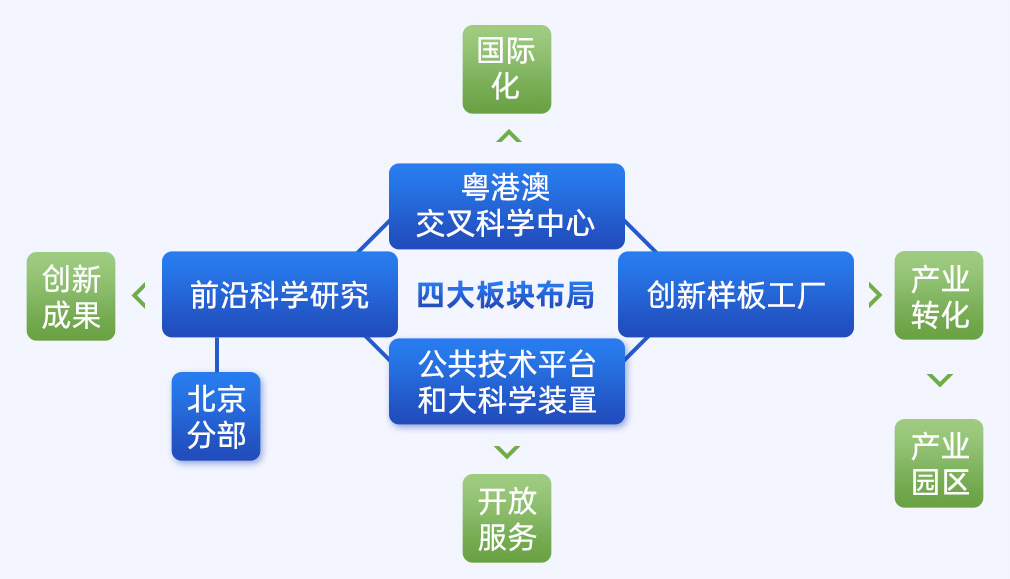 国际化

粤港澳交叉科学中心

创新成果

前沿科学研究

四大板块布局

创新样板工厂

产业转化

北京分部

公共技术平台和大科学装置

产业园区

开放服务